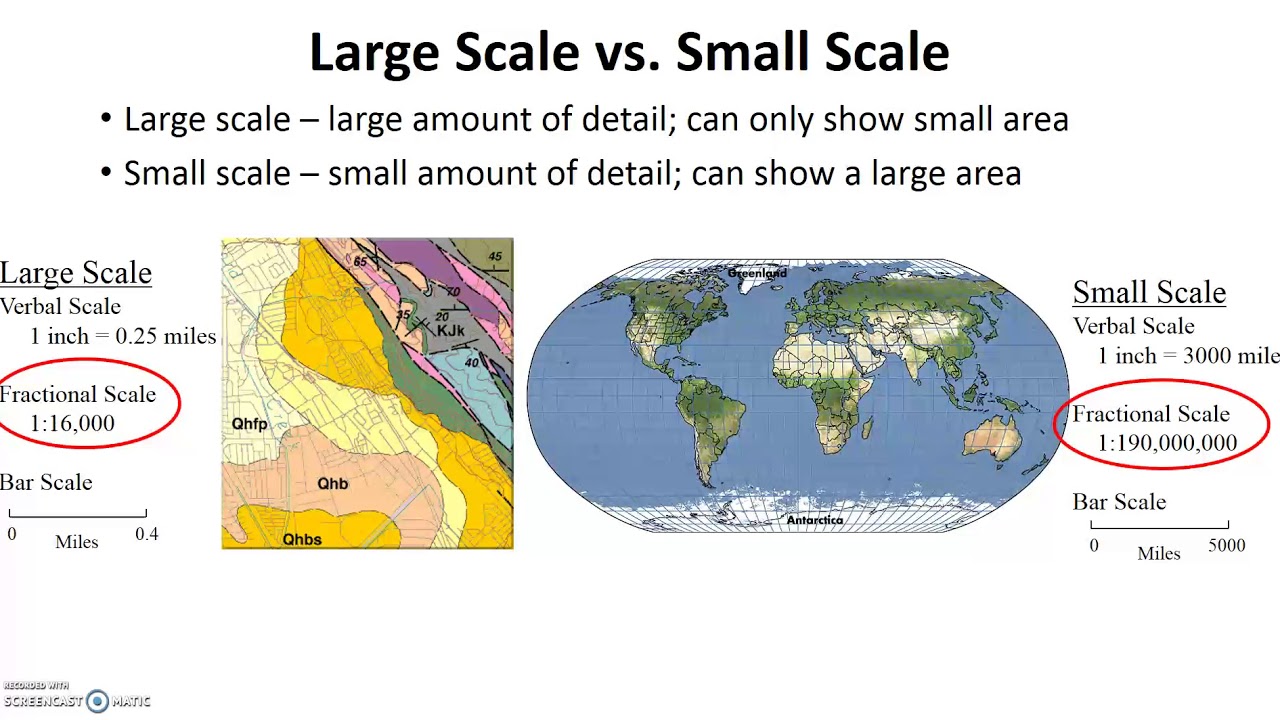 Large Scale vs. Small Scale

• Large scale – large amount of detail; can only show small area

• Small scale – small amount of detail; can show a large area

Large Scale
Verbal Scale
1 inch = 0.25 miles
Fractional Scale
1:16,000
Bar Scale
0 Miles 0.4

65 45 70 35 20 KJk 40 Qhfp Qhb Qhbs

Greenland
Antarctica

Small Scale
Verbal Scale
1 inch = 3000 mile
Fractional Scale
1:190,000,000
Bar Scale
0 Miles 5000

RECORDED WITH SCREENCAST MATIC